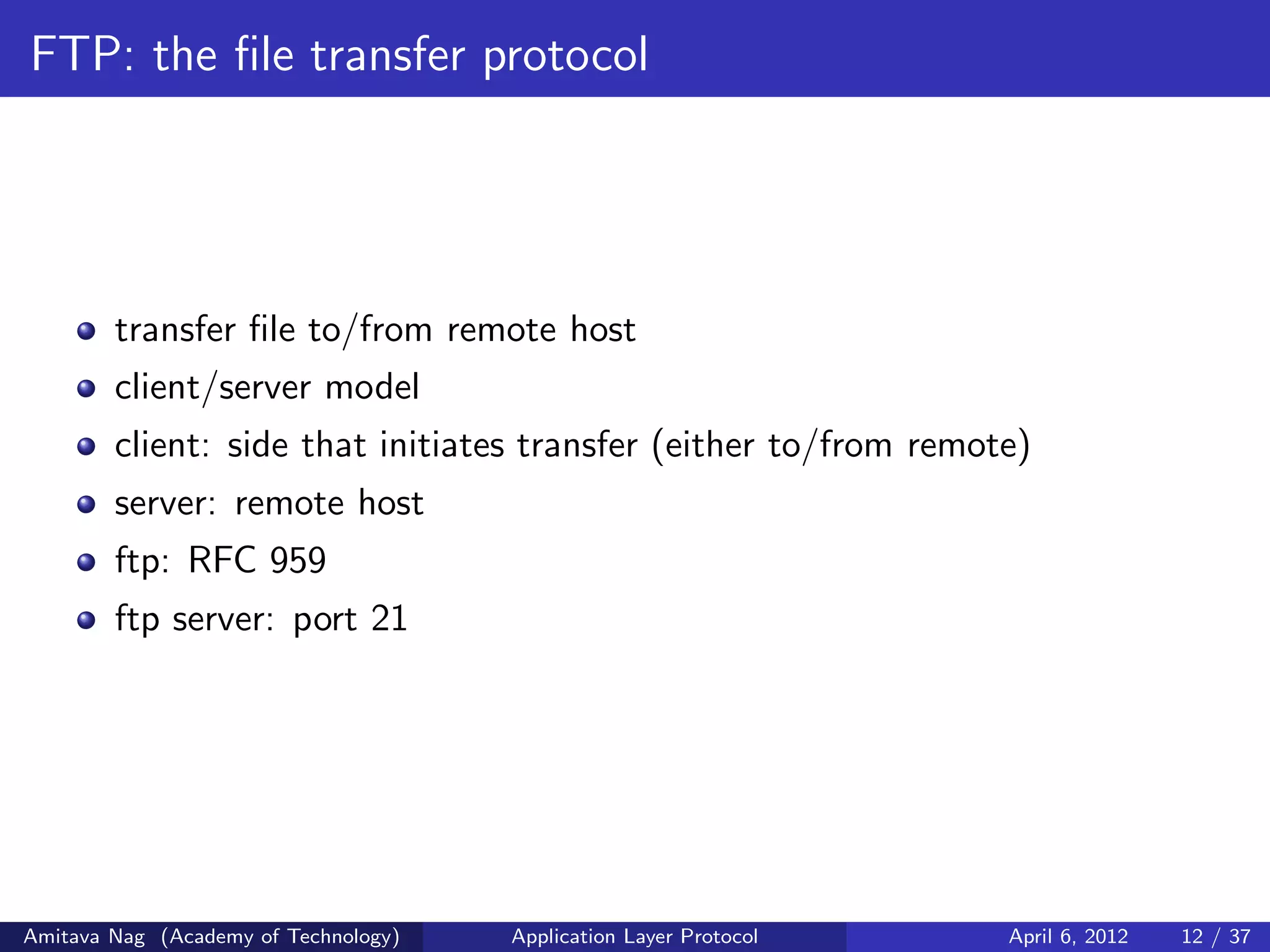 FTP: the file transfer protocol

- transfer file to/from remote host
- client/server model
- client: side that initiates transfer (either to/from remote)
- server: remote host
- ftp: RFC 959
- ftp server: port 21

Amitava Nag (Academy of Technology) Application Layer Protocol April 6, 2012 12 / 37